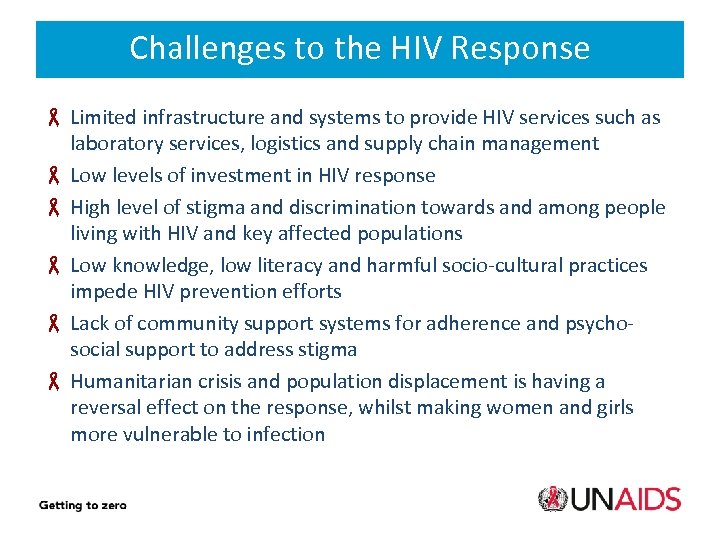 Challenges to the HIV Response

Limited infrastructure and systems to provide HIV services such as laboratory services, logistics and supply chain management

Low levels of investment in HIV response

High level of stigma and discrimination towards and among people living with HIV and key affected populations

Low knowledge, low literacy and harmful socio-cultural practices impede HIV prevention efforts

Lack of community support systems for adherence and psycho-social support to address stigma

Humanitarian crisis and population displacement is having a reversal effect on the response, whilst making women and girls more vulnerable to infection

Getting to zero

UNAIDS